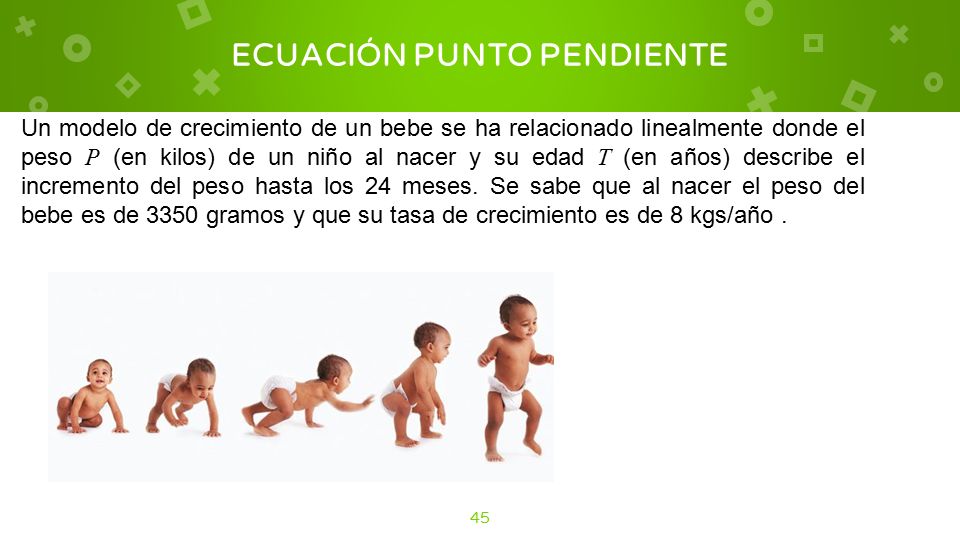 ECUACIÓN PUNTO PENDIENTE

Un modelo de crecimiento de un bebe se ha relacionado linealmente donde el peso $P$ (en kilos) de un niño al nacer y su edad $T$ (en años) describe el incremento del peso hasta los 24 meses. Se sabe que al nacer el peso del bebe es de 3350 gramos y que su tasa de crecimiento es de 8 kgs/año .

45